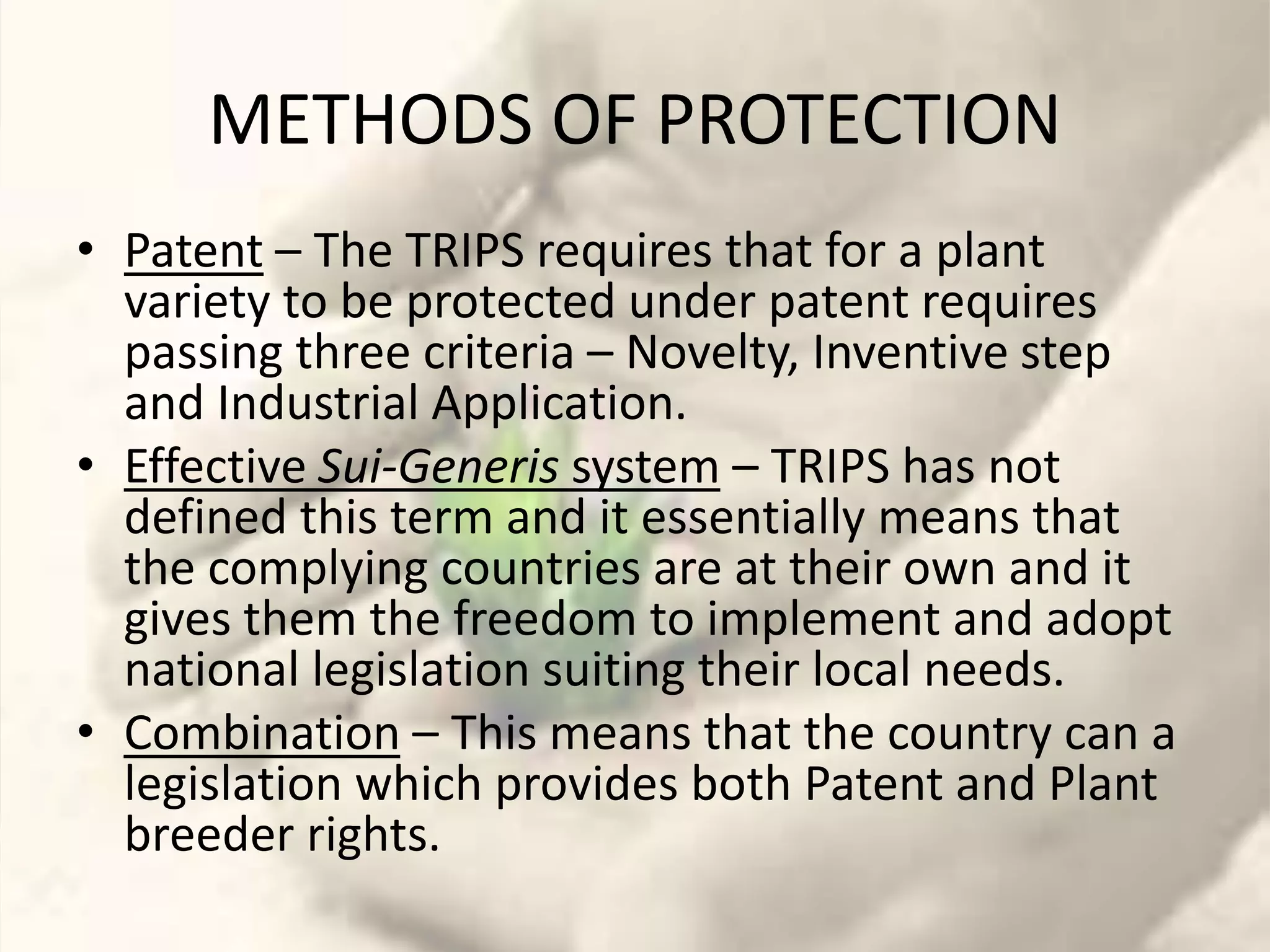 METHODS OF PROTECTION

• Patent – The TRIPS requires that for a plant variety to be protected under patent requires passing three criteria – Novelty, Inventive step and Industrial Application.
• Effective Sui-Generis system – TRIPS has not defined this term and it essentially means that the complying countries are at their own and it gives them the freedom to implement and adopt national legislation suiting their local needs.
• Combination – This means that the country can a legislation which provides both Patent and Plant breeder rights.